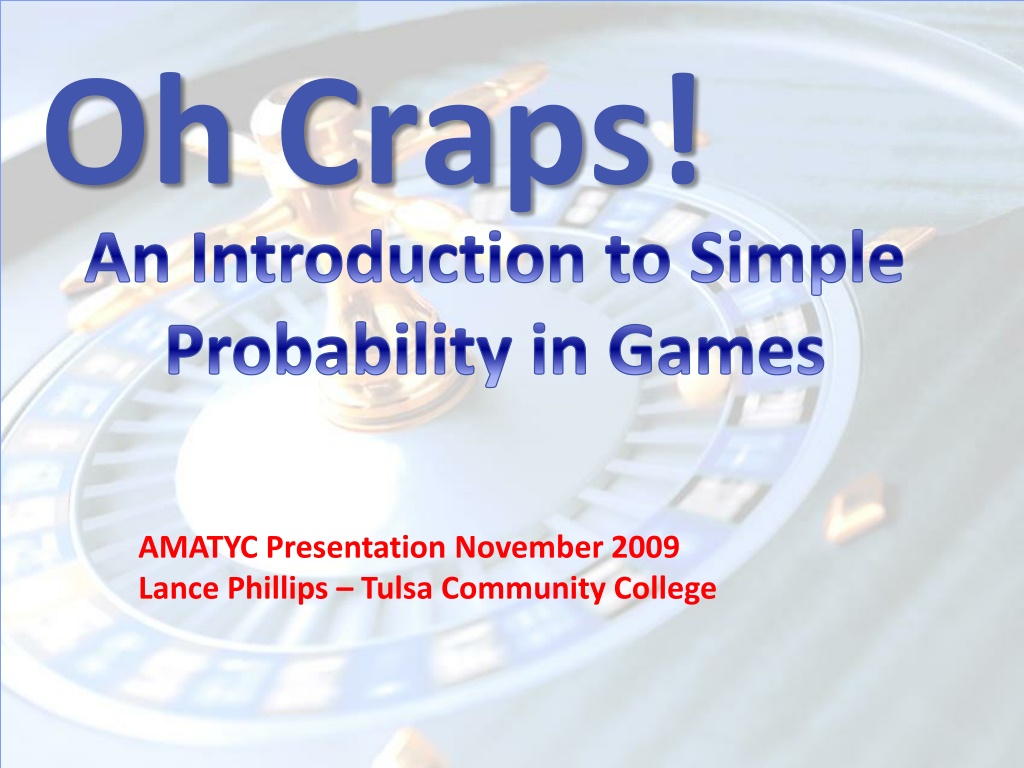 Oh Craps!

An Introduction to Simple Probability in Games

AMATYC Presentation November 2009
Lance Phillips – Tulsa Community College